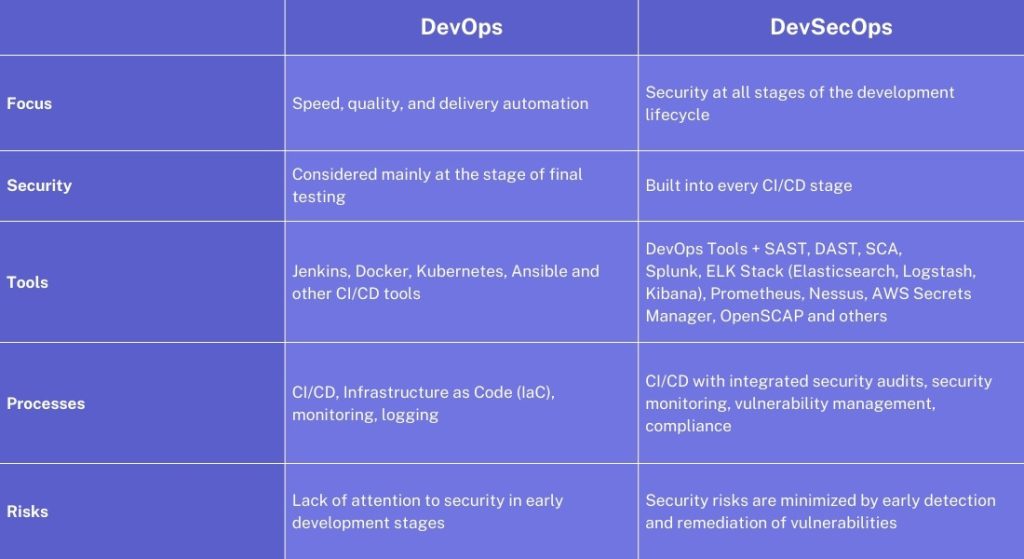 | | DevOps | DevSecOps |
|---|---|---|
| Focus | Speed, quality, and delivery automation | Security at all stages of the development lifecycle |
| Security | Considered mainly at the stage of final testing | Built into every CI/CD stage |
| Tools | Jenkins, Docker, Kubernetes, Ansible and other CI/CD tools | DevOps Tools + SAST, DAST, SCA, Splunk, ELK Stack (Elasticsearch, Logstash, Kibana), Prometheus, Nessus, AWS Secrets Manager, OpenSCAP and others |
| Processes | CI/CD, Infrastructure as Code (IaC), monitoring, logging | CI/CD with integrated security audits, security monitoring, vulnerability management, compliance |
| Risks | Lack of attention to security in early development stages | Security risks are minimized by early detection and remediation of vulnerabilities |